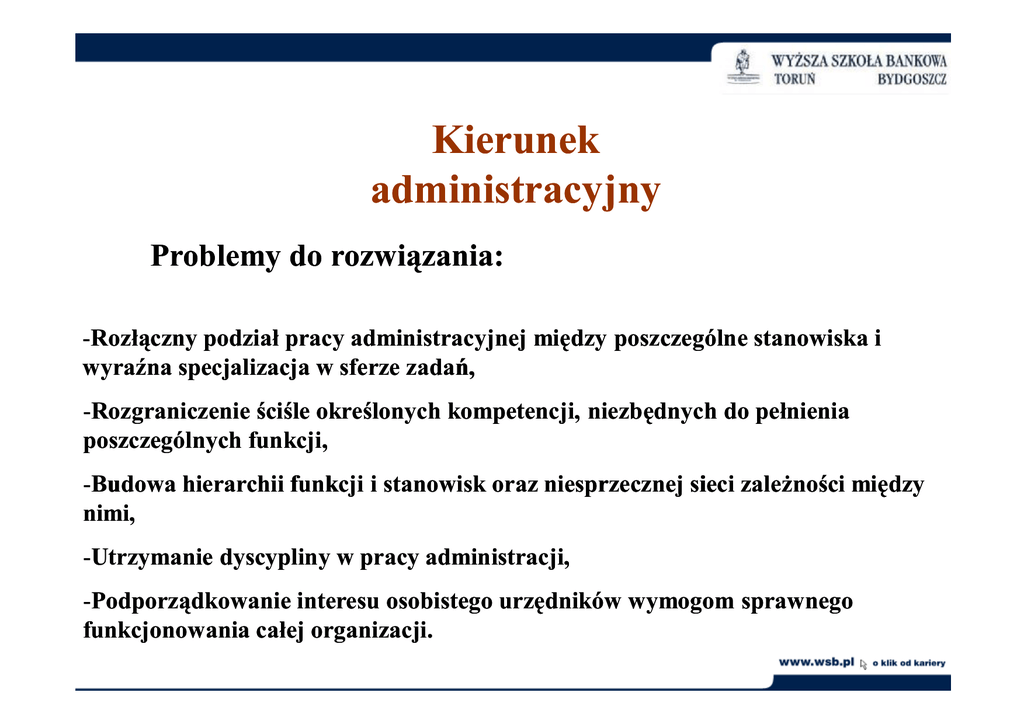 WYŻSZA SZKOŁA BANKOWA
TORUŃ BYDGOSZCZ

Kierunek administracyjny

Problemy do rozwiązania:

-Rozłączny podział pracy administracyjnej między poszczególne stanowiska i wyraźna specjalizacja w sferze zadań,

-Rozgraniczenie ściśle określonych kompetencji, niezbędnych do pełnienia poszczególnych funkcji,

-Budowa hierarchii funkcji i stanowisk oraz niesprzecznej sieci zależności między nimi,

-Utrzymanie dyscypliny w pracy administracji,

-Podporządkowanie interesu osobistego urzędników wymogom sprawnego funkcjonowania całej organizacji.

www.wsb.pl o klik od kariery